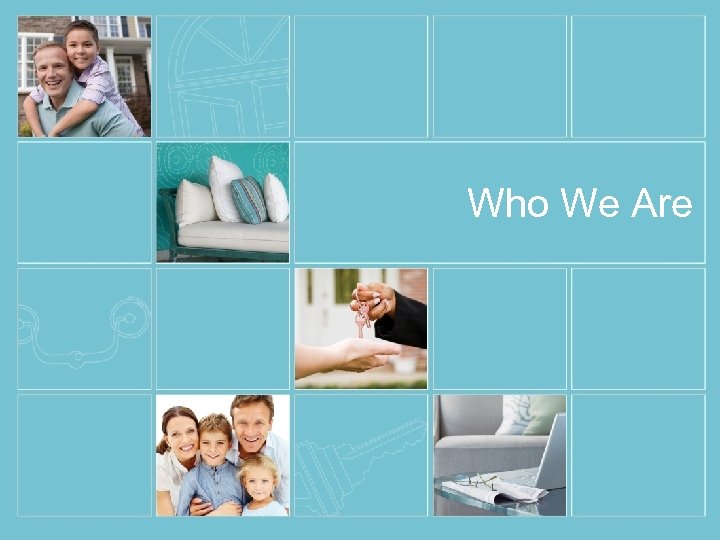 Who We Are